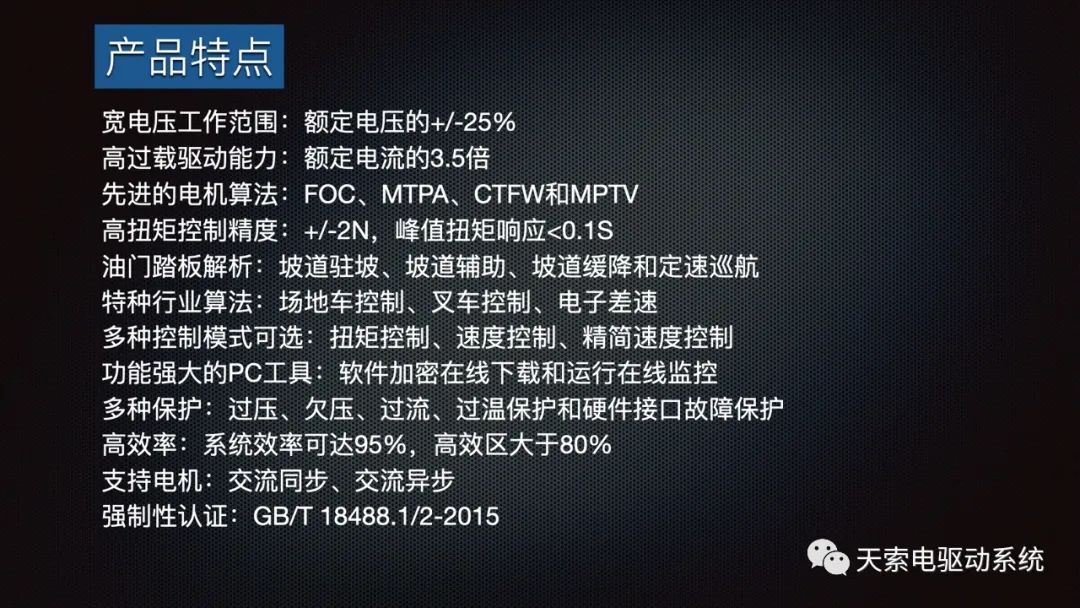 产品特点

宽电压工作范围：额定电压的+/-25%
高过载驱动能力：额定电流的3.5倍
先进的电机算法：FOC、MTPA、CTFW和MPTV
高扭矩控制精度：+/-2N，峰值扭矩响应<0.1S
油门踏板解析：坡道驻坡、坡道辅助、坡道缓降和定速巡航
特种行业算法：场地车控制、叉车控制、电子差速
多种控制模式可选：扭矩控制、速度控制、精简速度控制
功能强大的PC工具：软件加密在线下载和运行在线监控
多种保护：过压、欠压、过流、过温保护和硬件接口故障保护
高效率：系统效率可达95%，高效区大于80%
支持电机：交流同步、交流异步
强制性认证：GB/T 18488.1/2-2015

天索电驱动系统